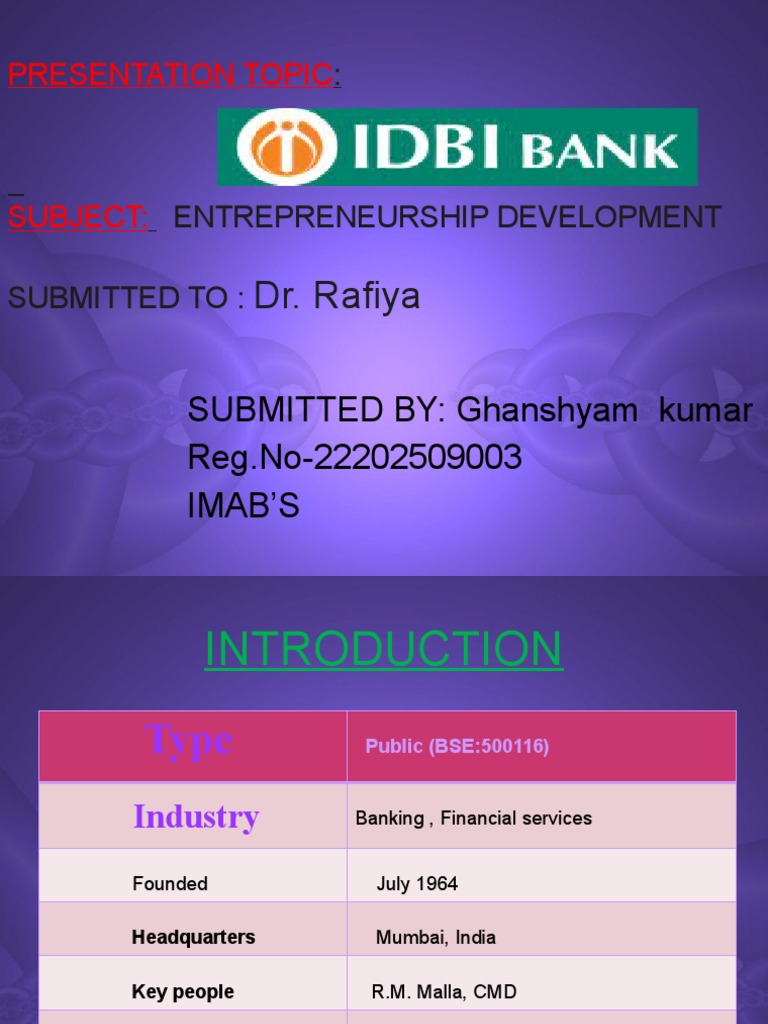 PRESENTATION TOPIC:

IDBI BANK

SUBJECT: ENTREPRENEURSHIP DEVELOPMENT

SUBMITTED TO : Dr. Rafiya

SUBMITTED BY: Ghanshyam kumar
Reg.No-22202509003
IMAB'S

INTRODUCTION

| Type | Public (BSE:500116) |
|---|---|
| Industry | Banking , Financial services |
| Founded | July 1964 |
| Headquarters | Mumbai, India |
| Key people | R.M. Malla, CMD |